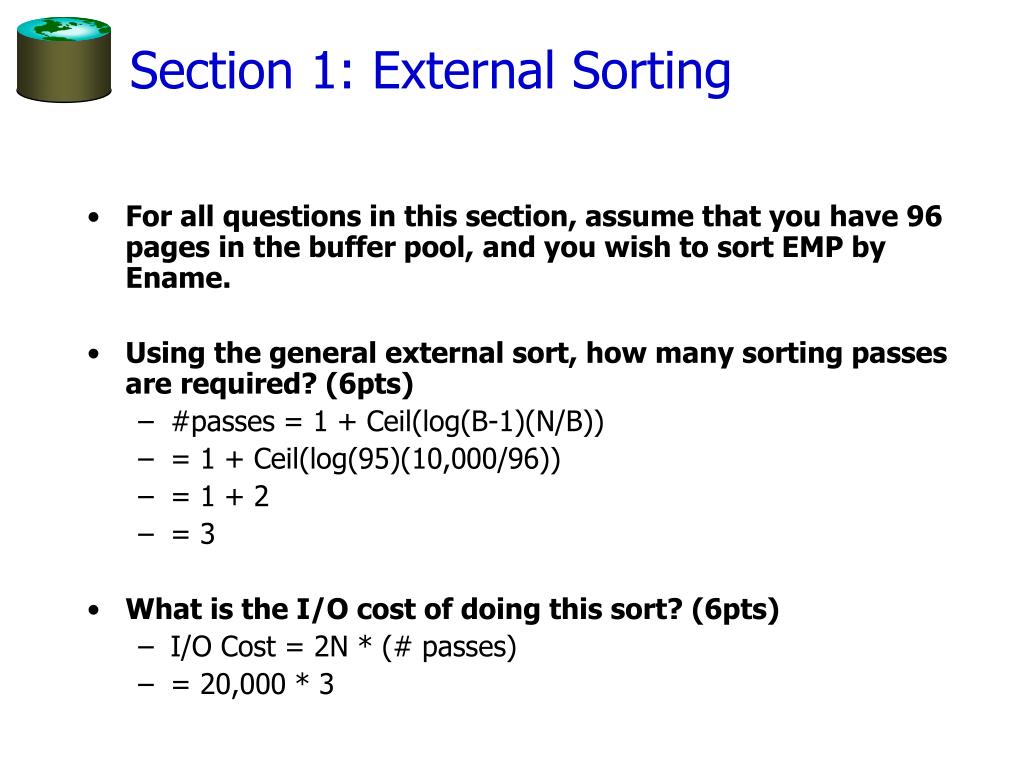 Section 1: External Sorting

• For all questions in this section, assume that you have 96 pages in the buffer pool, and you wish to sort EMP by Ename.

• Using the general external sort, how many sorting passes are required? (6pts)
– #passes = 1 + Ceil(log(B-1)(N/B))
– = 1 + Ceil(log(95)(10,000/96))
– = 1 + 2
– = 3

• What is the I/O cost of doing this sort? (6pts)
– I/O Cost = 2N * (# passes)
– = 20,000 * 3